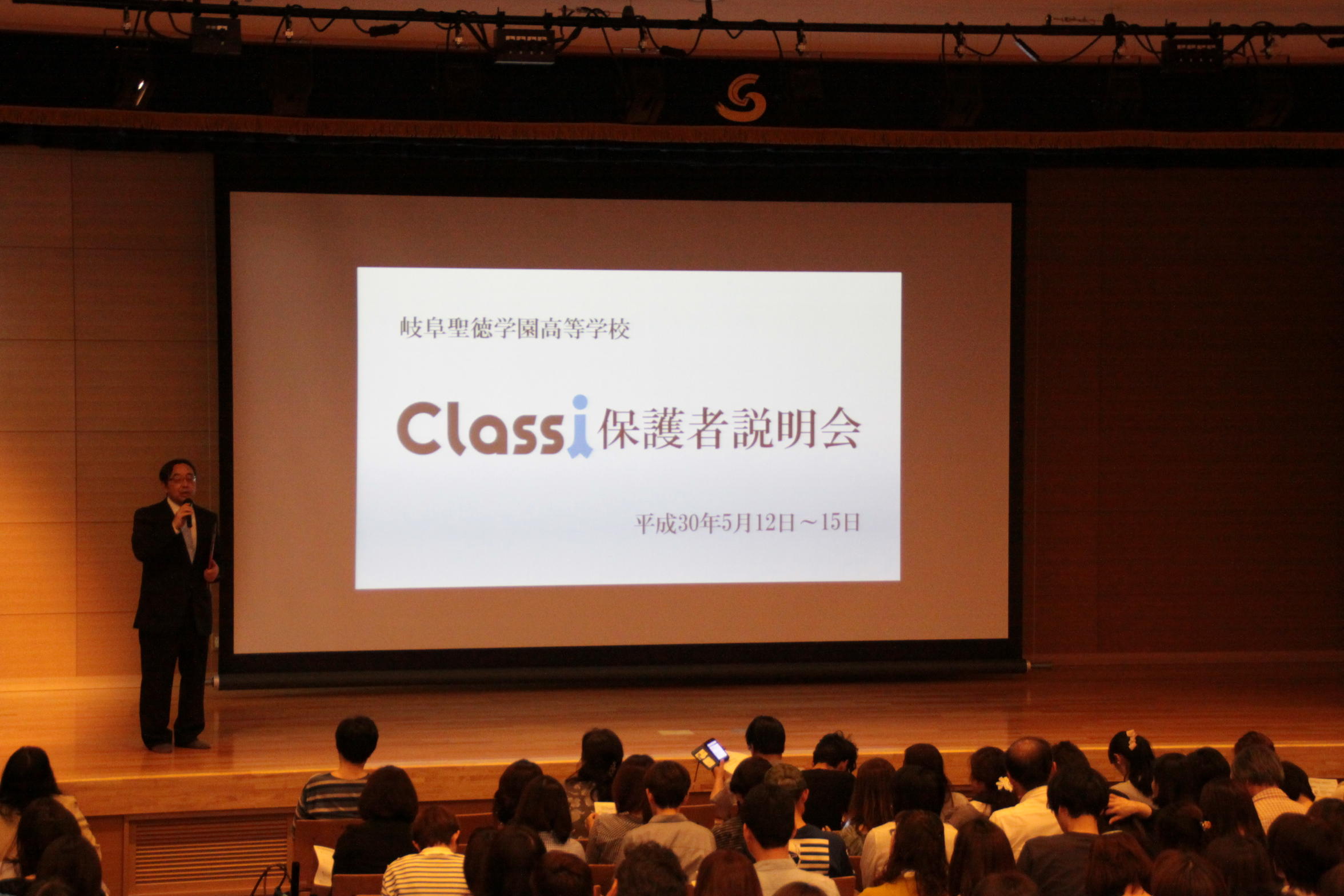 岐阜聖徳学園高等学校

Classi 保護者説明会

平成30年5月12日～15日